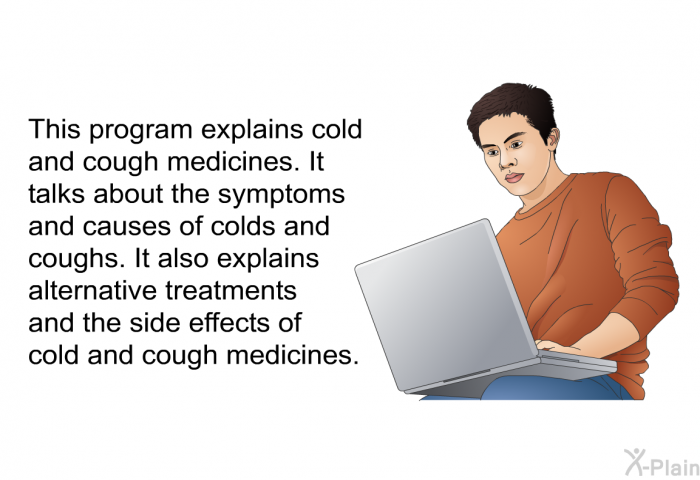 This program explains cold and cough medicines. It talks about the symptoms and causes of colds and coughs. It also explains alternative treatments and the side effects of cold and cough medicines.

X-Plain